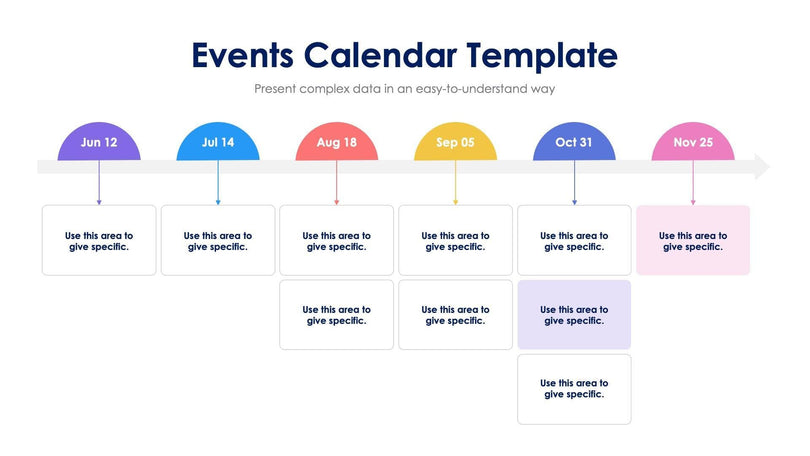 Events Calendar Template

Present complex data in an easy-to-understand way

Jun 12

Use this area to give specific.

Jul 14

Use this area to give specific.

Aug 18

Use this area to give specific.

Use this area to give specific.

Sep 05

Use this area to give specific.

Use this area to give specific.

Oct 31

Use this area to give specific.

Use this area to give specific.

Use this area to give specific.

Nov 25

Use this area to give specific.